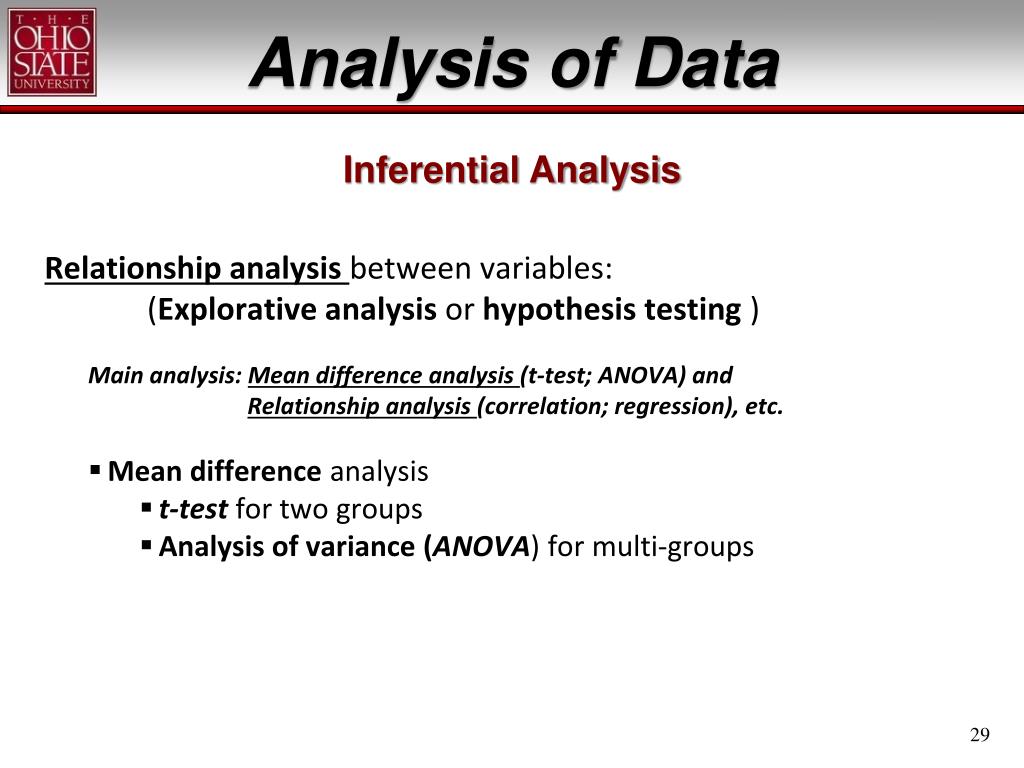 THE OHIO STATE UNIVERSITY

Analysis of Data

Inferential Analysis

Relationship analysis between variables:
(Explorative analysis or hypothesis testing )

Main analysis: Mean difference analysis (t-test; ANOVA) and
Relationship analysis (correlation; regression), etc.

▪ Mean difference analysis
▪ t-test for two groups
▪ Analysis of variance (ANOVA) for multi-groups

29